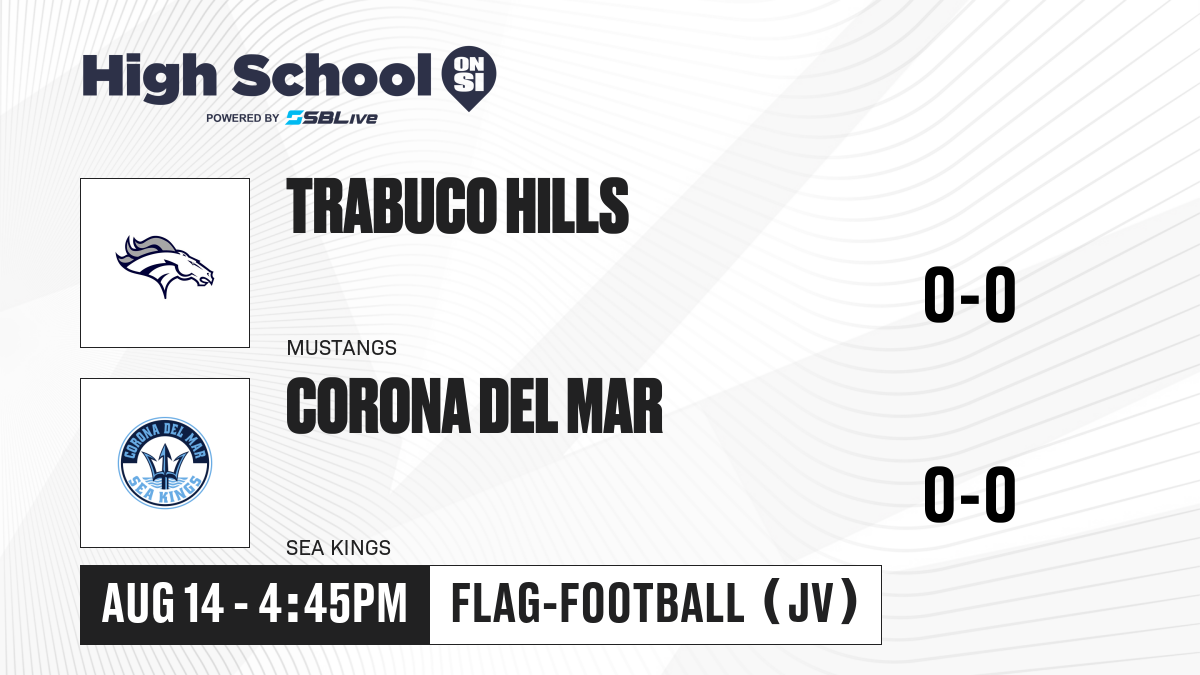 High School ON SI
POWERED BY SBLive

TRABUCO HILLS
MUSTANGS
0-0

CORONA DEL MAR
SEA KINGS
CORONA DEL MAR SEA KINGS
0-0

AUG 14 - 4:45PM
FLAG-FOOTBALL (JV)